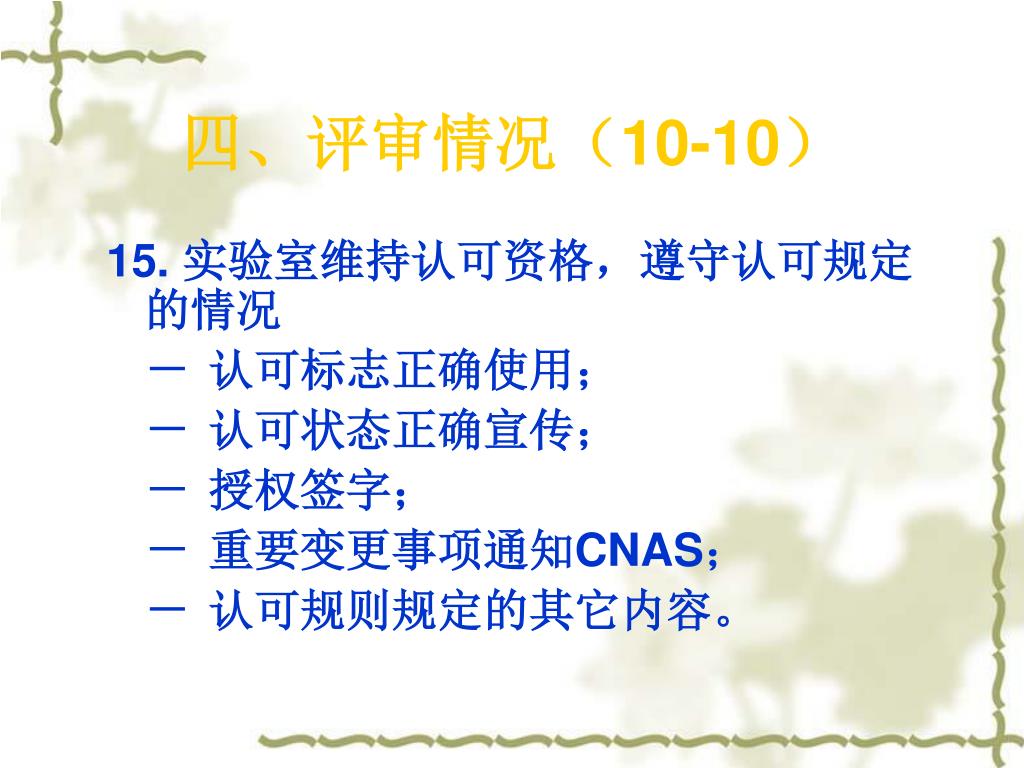 四、评审情况（10-10）

15. 实验室维持认可资格，遵守认可规定的情况

－ 认可标志正确使用；

－ 认可状态正确宣传；

－ 授权签字；

－ 重要变更事项通知CNAS；

－ 认可规则规定的其它内容。